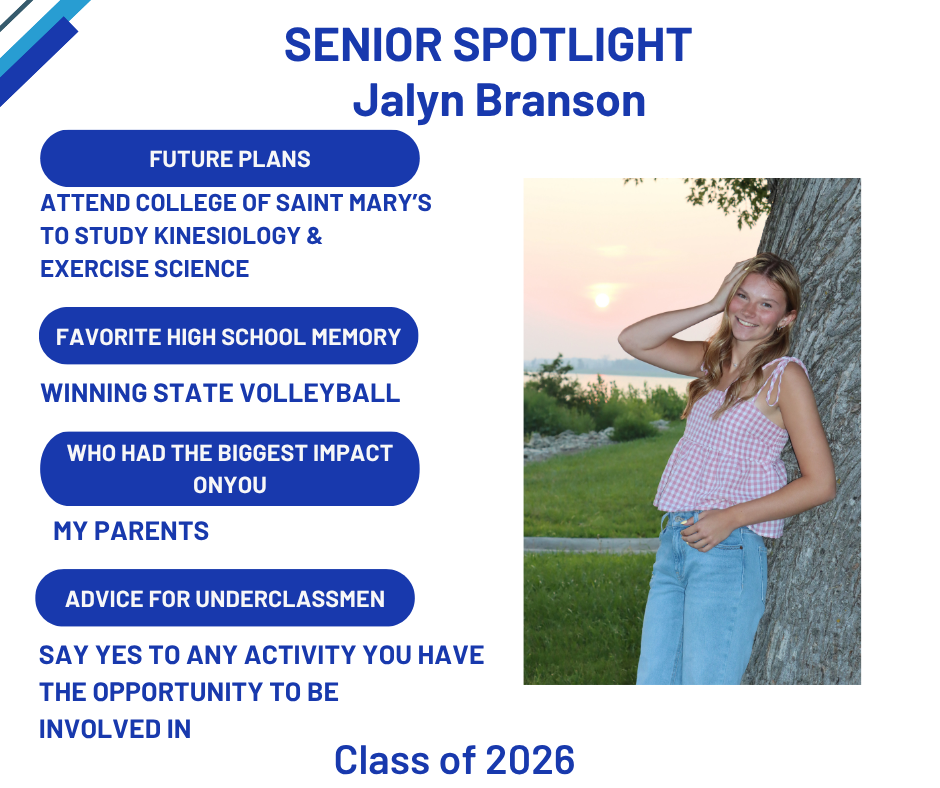 SENIOR SPOTLIGHT
Jalyn Branson

FUTURE PLANS

ATTEND COLLEGE OF SAINT MARY'S TO STUDY KINESIOLOGY & EXERCISE SCIENCE

FAVORITE HIGH SCHOOL MEMORY

WINNING STATE VOLLEYBALL

WHO HAD THE BIGGEST IMPACT ONYOU

MY PARENTS

ADVICE FOR UNDERCLASSMEN

SAY YES TO ANY ACTIVITY YOU HAVE THE OPPORTUNITY TO BE INVOLVED IN

Class of 2026